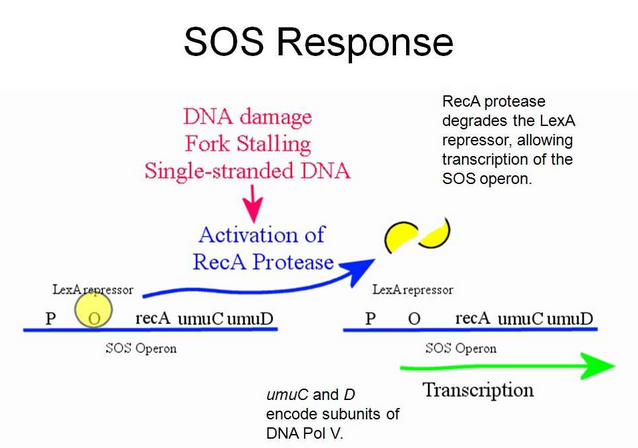 SOS Response

DNA damage
Fork Stalling
Single-stranded DNA

Activation of
RecA Protease

RecA protease degrades the LexA repressor, allowing transcription of the SOS operon.

LexA repressor

P O recA umuC umuD

SOS Operon

LexA repressor

P O recA umuC umuD

SOS Operon

Transcription

umuC and D encode subunits of DNA Pol V.